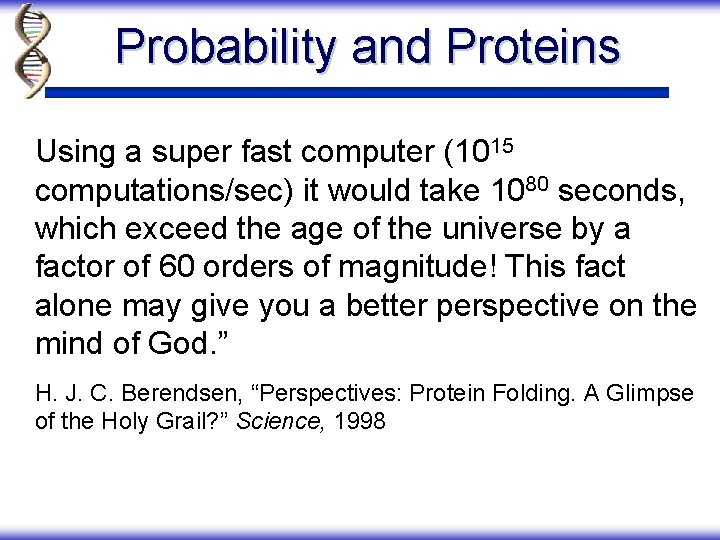 Probability and Proteins

Using a super fast computer ($10^{15}$ computations/sec) it would take $10^{80}$ seconds, which exceed the age of the universe by a factor of 60 orders of magnitude! This fact alone may give you a better perspective on the mind of God.”

H. J. C. Berendsen, “Perspectives: Protein Folding. A Glimpse of the Holy Grail?” Science, 1998